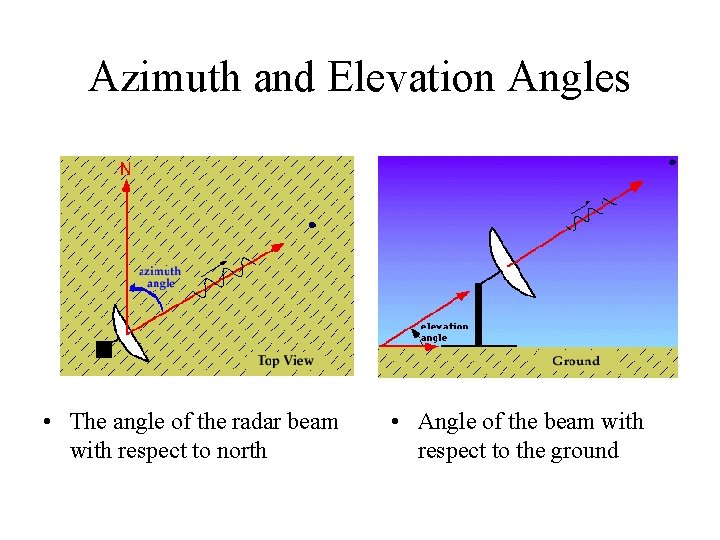 Azimuth and Elevation Angles

N

azimuth angle

Top View

elevation angle

Ground

• The angle of the radar beam with respect to north

• Angle of the beam with respect to the ground